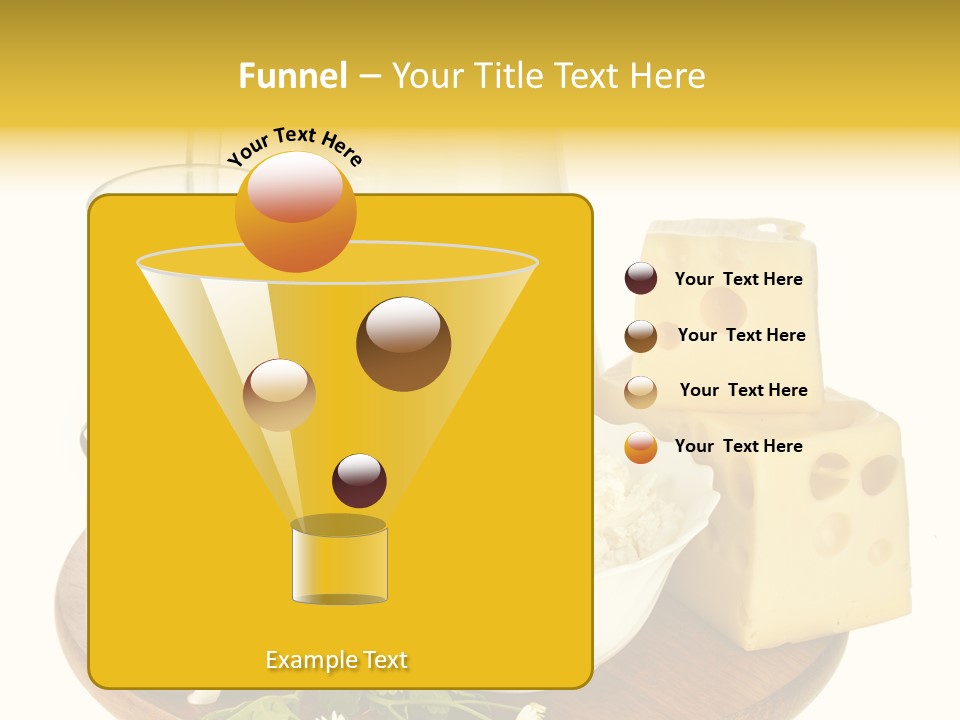 Funnel – Your Title Text Here

Your Text Here

Your Text Here

Your Text Here

Your Text Here

Your Text Here

Example Text